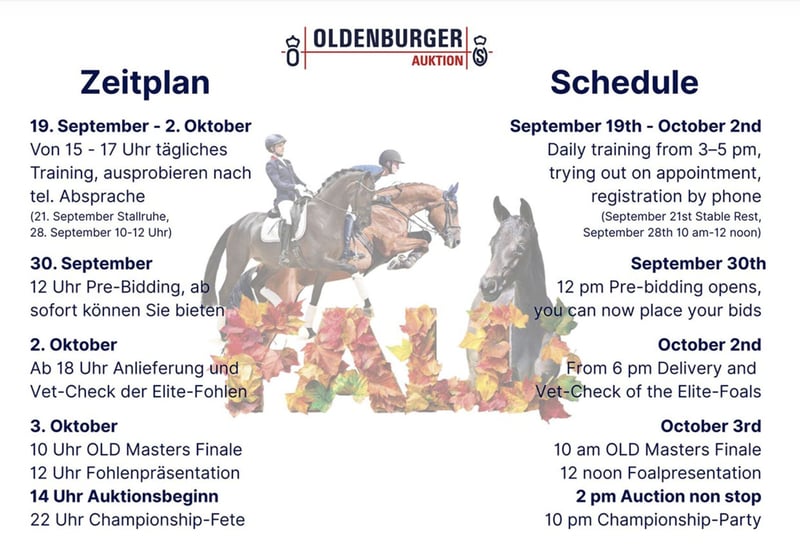 OLDENBURGER
AUKTION

Zeitplan

19. September - 2. Oktober
Von 15 - 17 Uhr tägliches Training, ausprobieren nach tel. Absprache
(21. September Stallruhe, 28. September 10-12 Uhr)

30. September
12 Uhr Pre-Bidding, ab sofort können Sie bieten

2. Oktober
Ab 18 Uhr Anlieferung und Vet-Check der Elite-Fohlen

3. Oktober
10 Uhr OLD Masters Finale
12 Uhr Fohlenpräsentation
14 Uhr Auktionsbeginn
22 Uhr Championship-Fete

FALL

Schedule

September 19th - October 2nd
Daily training from 3–5 pm, trying out on appointment, registration by phone
(September 21st Stable Rest, September 28th 10 am-12 noon)

September 30th
12 pm Pre-bidding opens, you can now place your bids

October 2nd
From 6 pm Delivery and Vet-Check of the Elite-Foals

October 3rd
10 am OLD Masters Finale
12 noon Foalpresentation
2 pm Auction non stop
10 pm Championship-Party